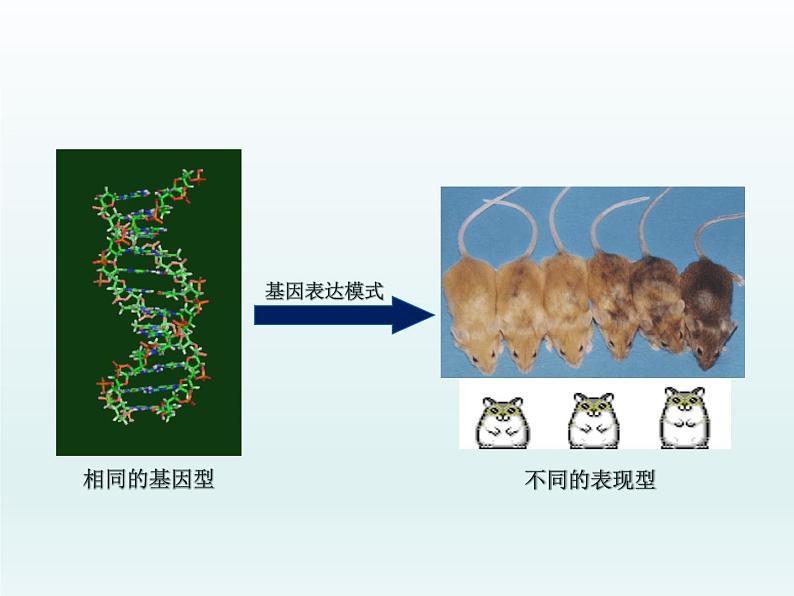 基因表达模式

相同的基因型

不同的表现型